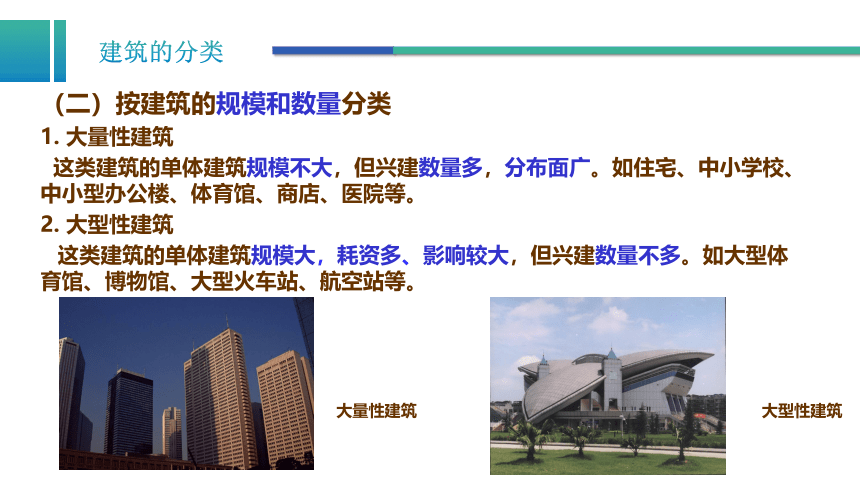 建筑的分类

（二）按建筑的规模和数量分类

1. 大量性建筑

这类建筑的单体建筑规模不大，但兴建数量多，分布面广。如住宅、中小学校、中小型办公楼、体育馆、商店、医院等。

2. 大型性建筑

这类建筑的单体建筑规模大，耗资多、影响较大，但兴建数量不多。如大型体育馆、博物馆、大型火车站、航空站等。

大量性建筑

大型性建筑